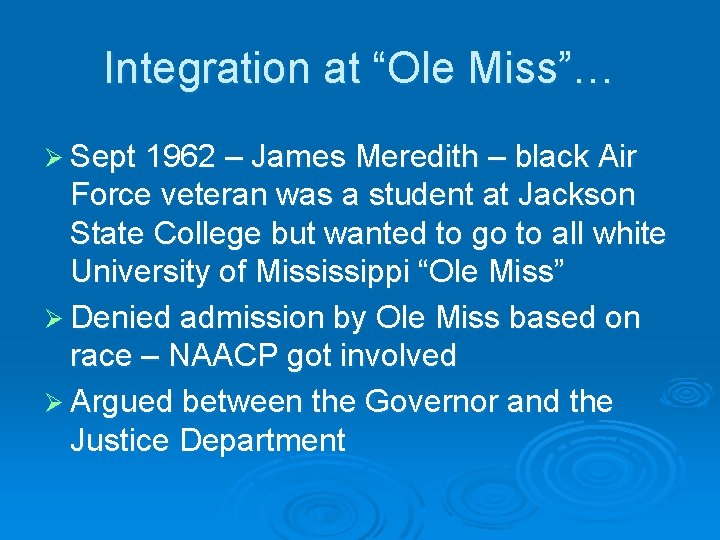 Integration at “Ole Miss”…

➢ Sept 1962 – James Meredith – black Air Force veteran was a student at Jackson State College but wanted to go to all white University of Mississippi “Ole Miss”

➢ Denied admission by Ole Miss based on race – NAACP got involved

➢ Argued between the Governor and the Justice Department